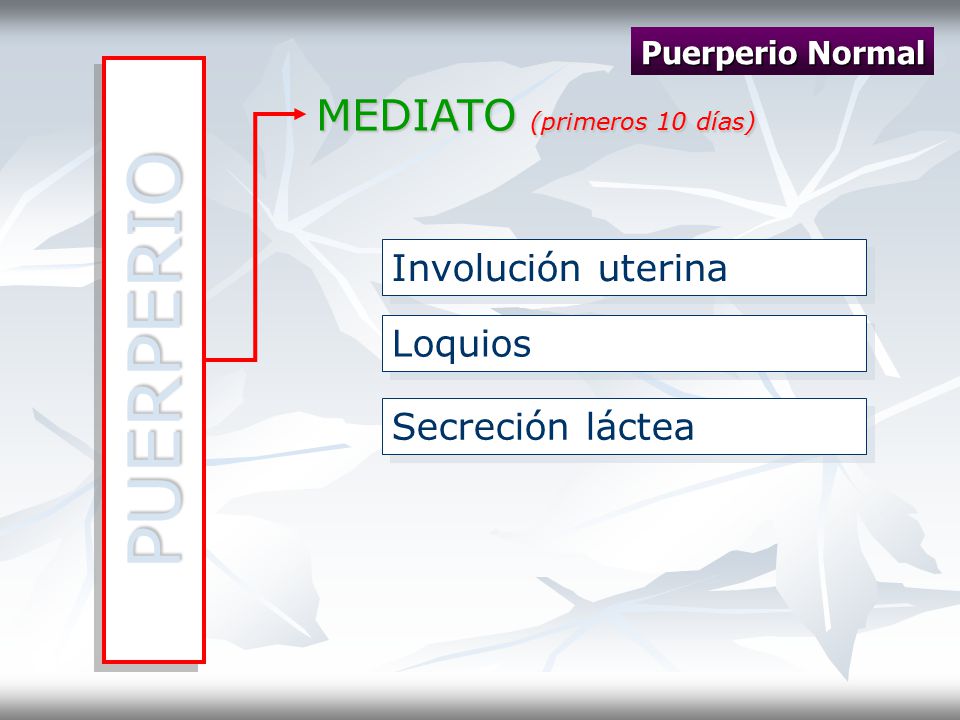 Puerperio Normal

PUERPERIO

MEDIATO (primeros 10 días)

Involución uterina

Loquios

Secreción láctea